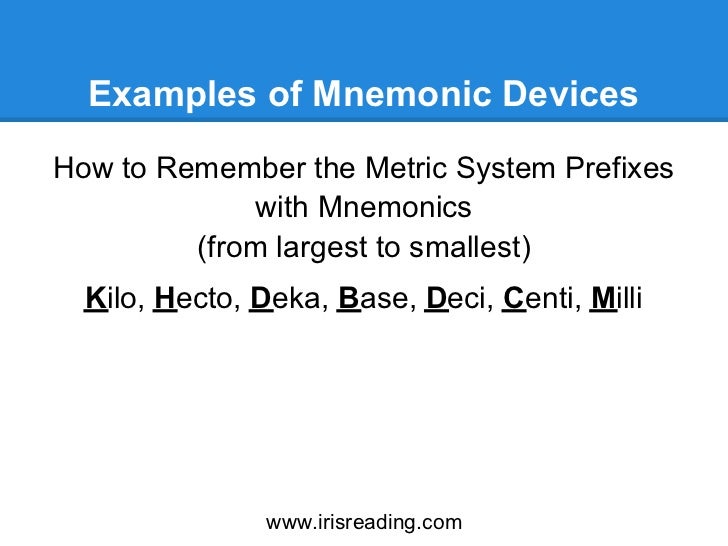 Examples of Mnemonic Devices

How to Remember the Metric System Prefixes with Mnemonics (from largest to smallest)

Kilo, Hecto, Deka, Base, Deci, Centi, Milli

www.irisreading.com